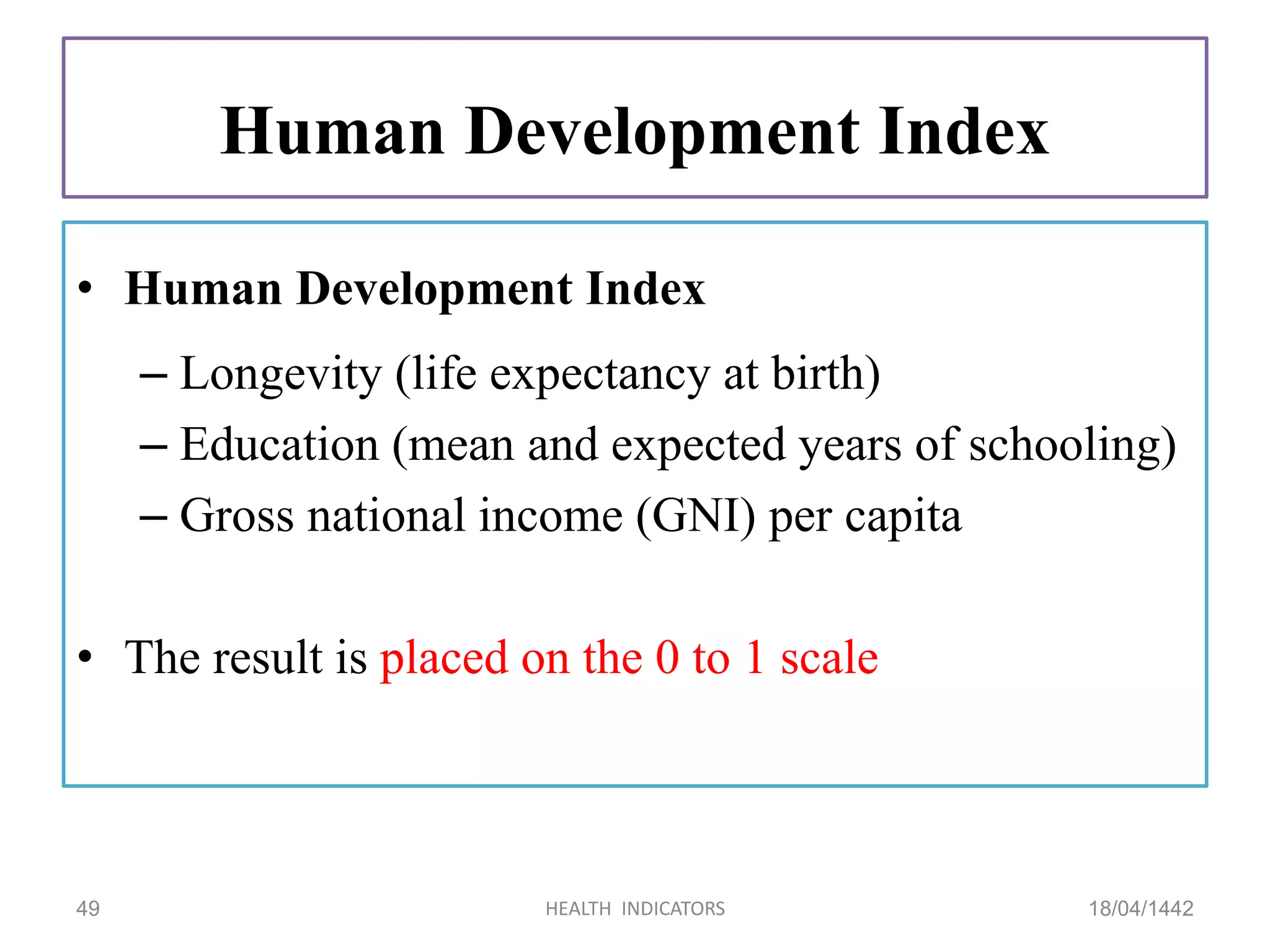 Human Development Index

• Human Development Index
– Longevity (life expectancy at birth)
– Education (mean and expected years of schooling)
– Gross national income (GNI) per capita

• The result is placed on the 0 to 1 scale

49 HEALTH INDICATORS 18/04/1442